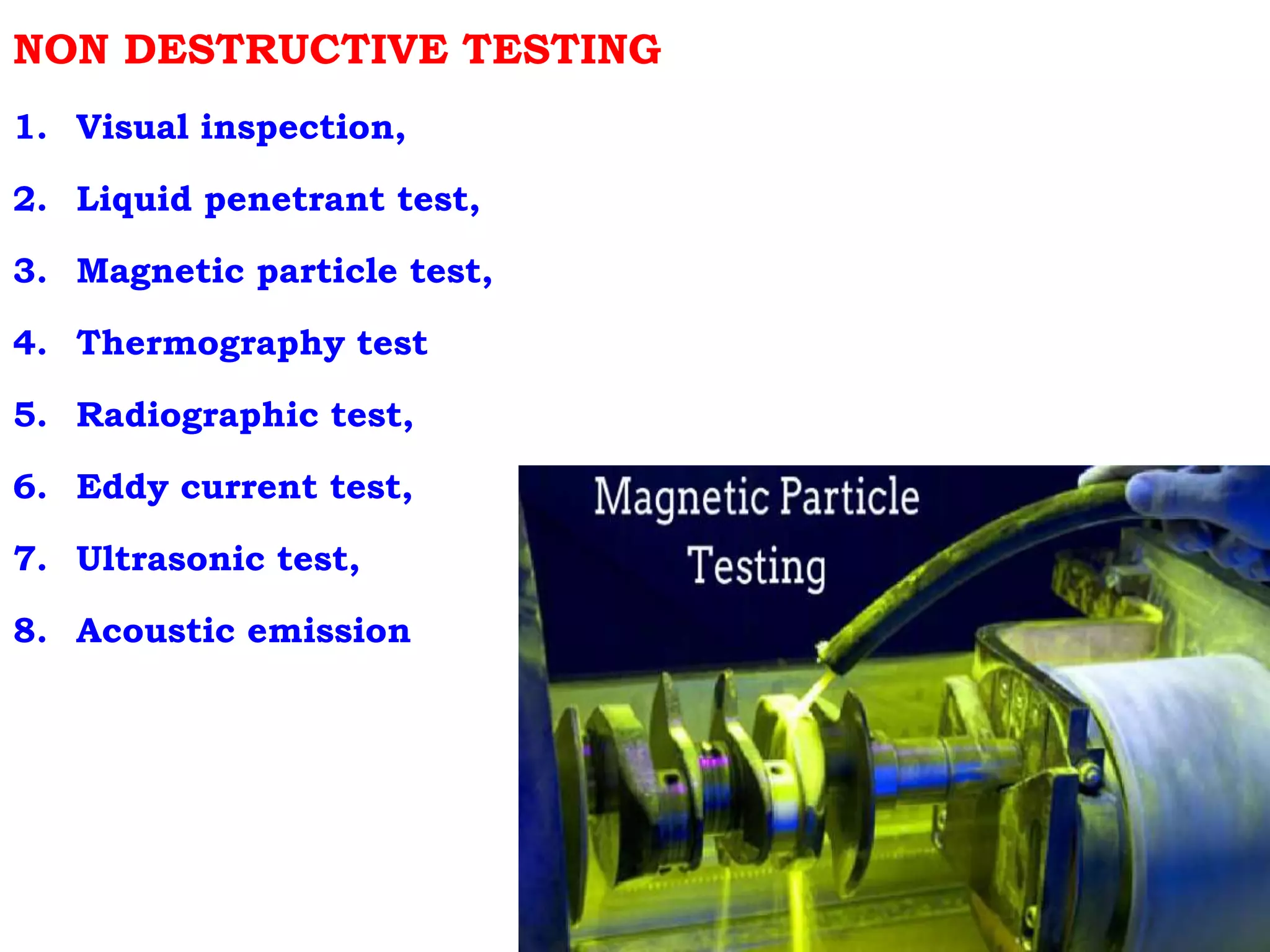 NON DESTRUCTIVE TESTING

1. Visual inspection,
2. Liquid penetrant test,
3. Magnetic particle test,
4. Thermography test
5. Radiographic test,
6. Eddy current test,
7. Ultrasonic test,
8. Acoustic emission

Magnetic Particle Testing